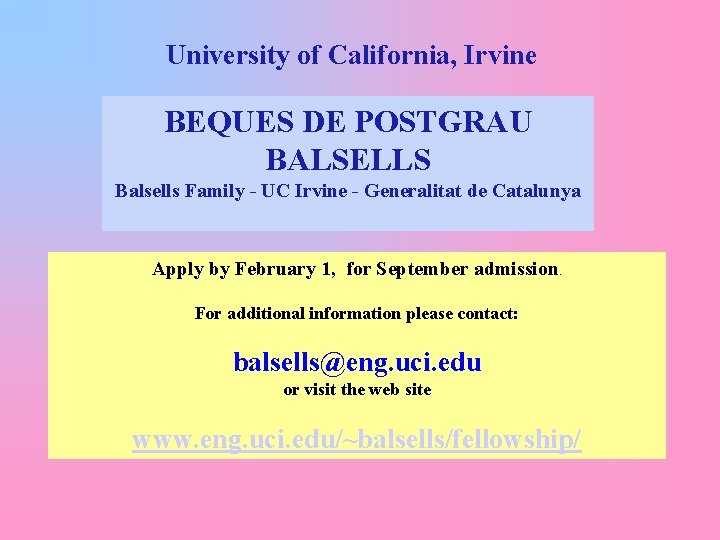 University of California, Irvine

BEQUES DE POSTGRAU
BALSELLS
Balsells Family - UC Irvine - Generalitat de Catalunya

Apply by February 1, for September admission.

For additional information please contact:

balsells@eng.uci.edu
or visit the web site

www.eng.uci.edu/~balsells/fellowship/